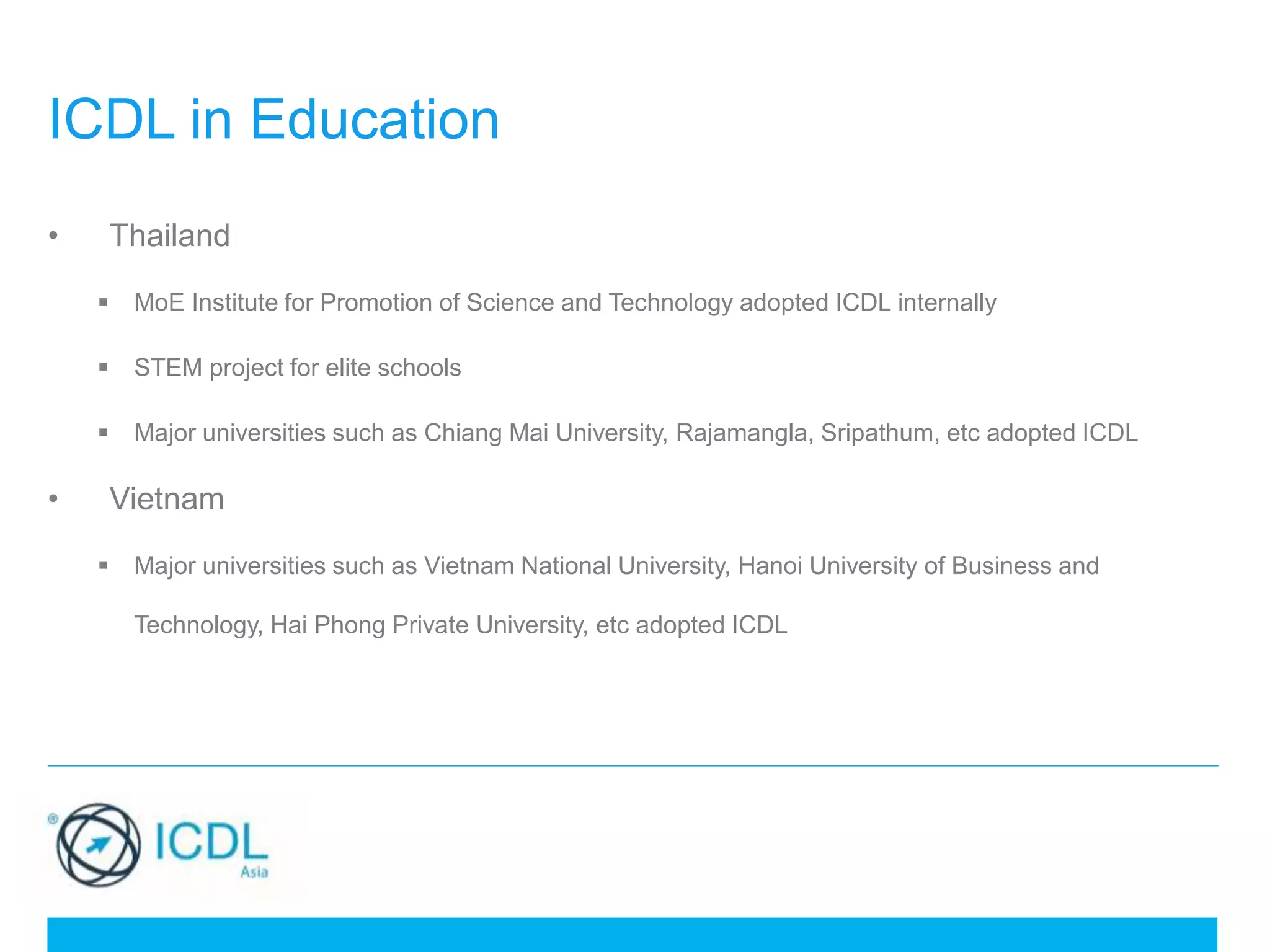 ICDL in Education

• Thailand

▪ MoE Institute for Promotion of Science and Technology adopted ICDL internally

▪ STEM project for elite schools

▪ Major universities such as Chiang Mai University, Rajamangla, Sripathum, etc adopted ICDL

• Vietnam

▪ Major universities such as Vietnam National University, Hanoi University of Business and Technology, Hai Phong Private University, etc adopted ICDL

® ICDL Asia